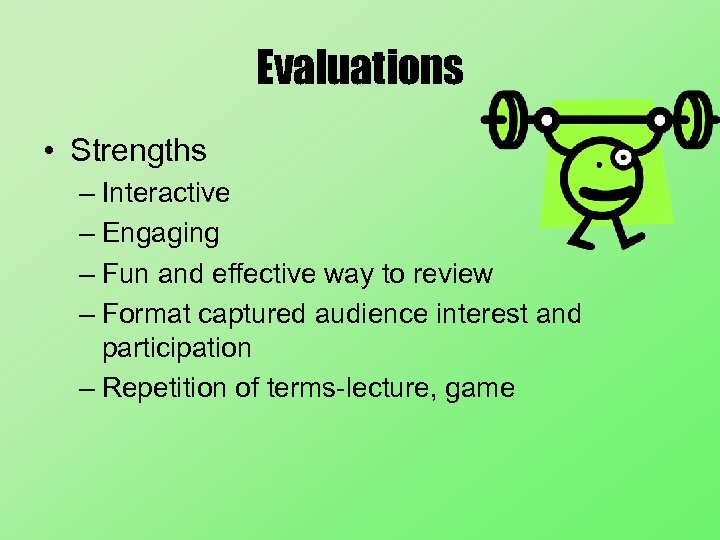 Evaluations

• Strengths
– Interactive
– Engaging
– Fun and effective way to review
– Format captured audience interest and participation
– Repetition of terms-lecture, game